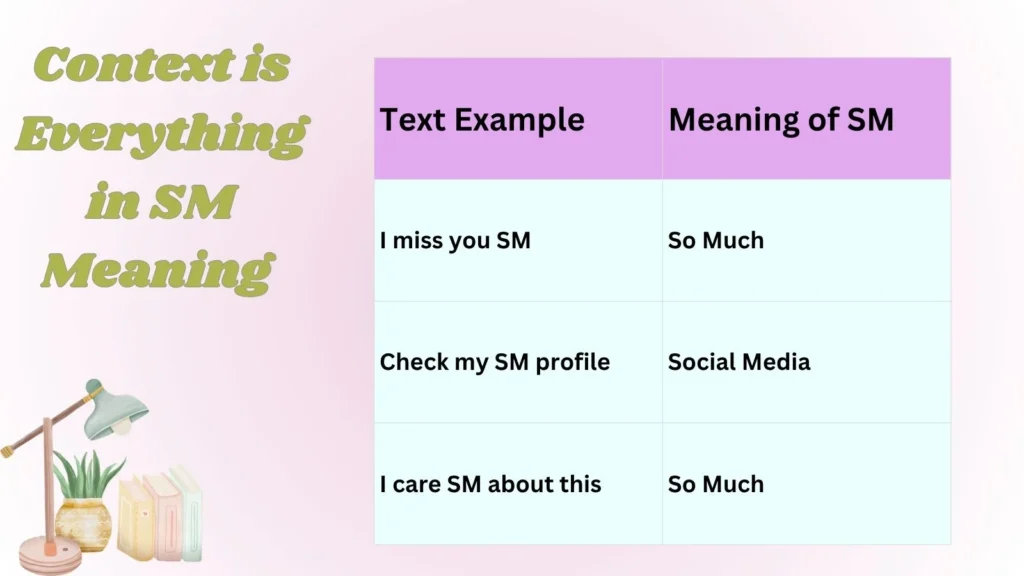 Context is Everything in SM Meaning

| Text Example | Meaning of SM |
|---|---|
| I miss you SM | So Much |
| Check my SM profile | Social Media |
| I care SM about this | So Much |